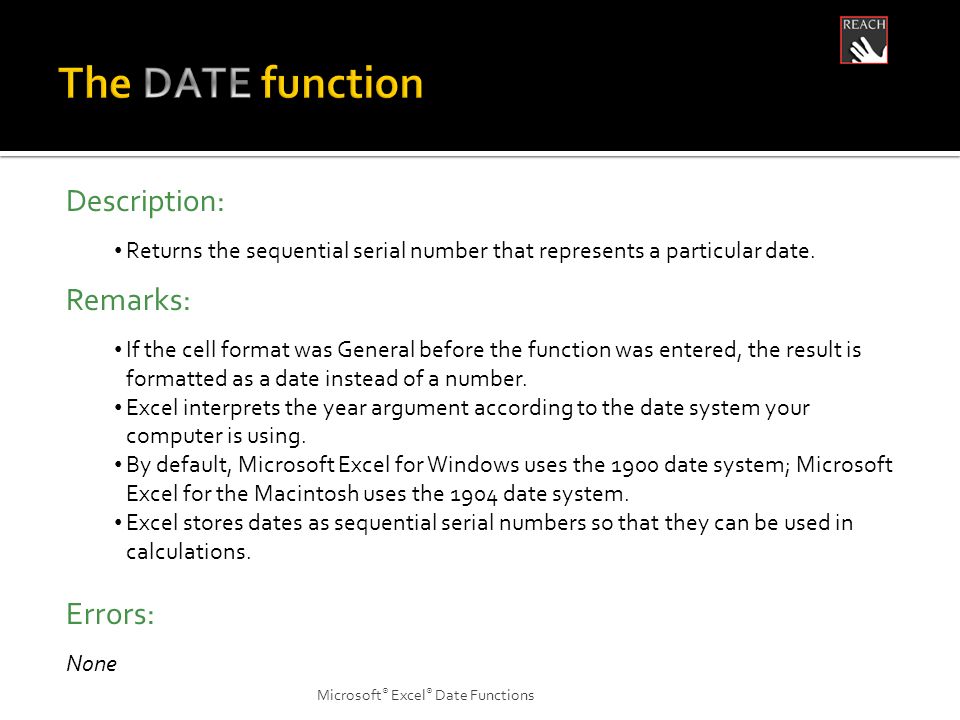 REACH

The DATE function

Description:

• Returns the sequential serial number that represents a particular date.

Remarks:

• If the cell format was General before the function was entered, the result is formatted as a date instead of a number.
• Excel interprets the year argument according to the date system your computer is using.
• By default, Microsoft Excel for Windows uses the 1900 date system; Microsoft Excel for the Macintosh uses the 1904 date system.
• Excel stores dates as sequential serial numbers so that they can be used in calculations.

Errors:

None

Microsoft® Excel® Date Functions